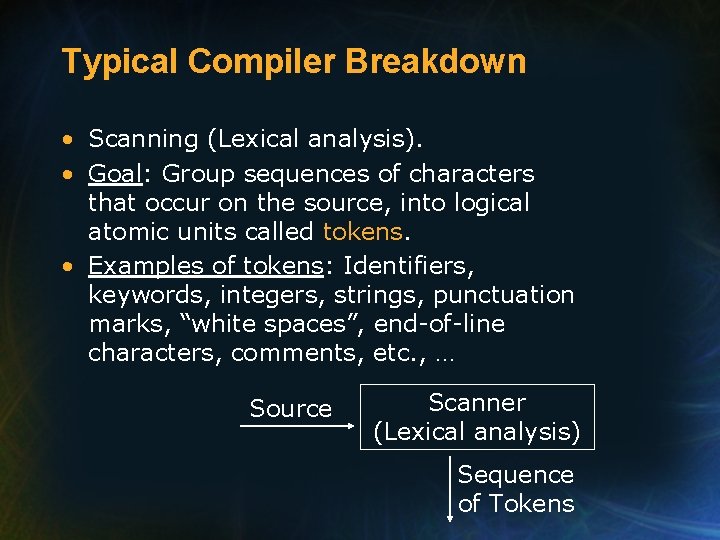 Typical Compiler Breakdown

• Scanning (Lexical analysis).
• Goal: Group sequences of characters that occur on the source, into logical atomic units called tokens.
• Examples of tokens: Identifiers, keywords, integers, strings, punctuation marks, “white spaces”, end-of-line characters, comments, etc., …

Source

Scanner (Lexical analysis)

Sequence of Tokens